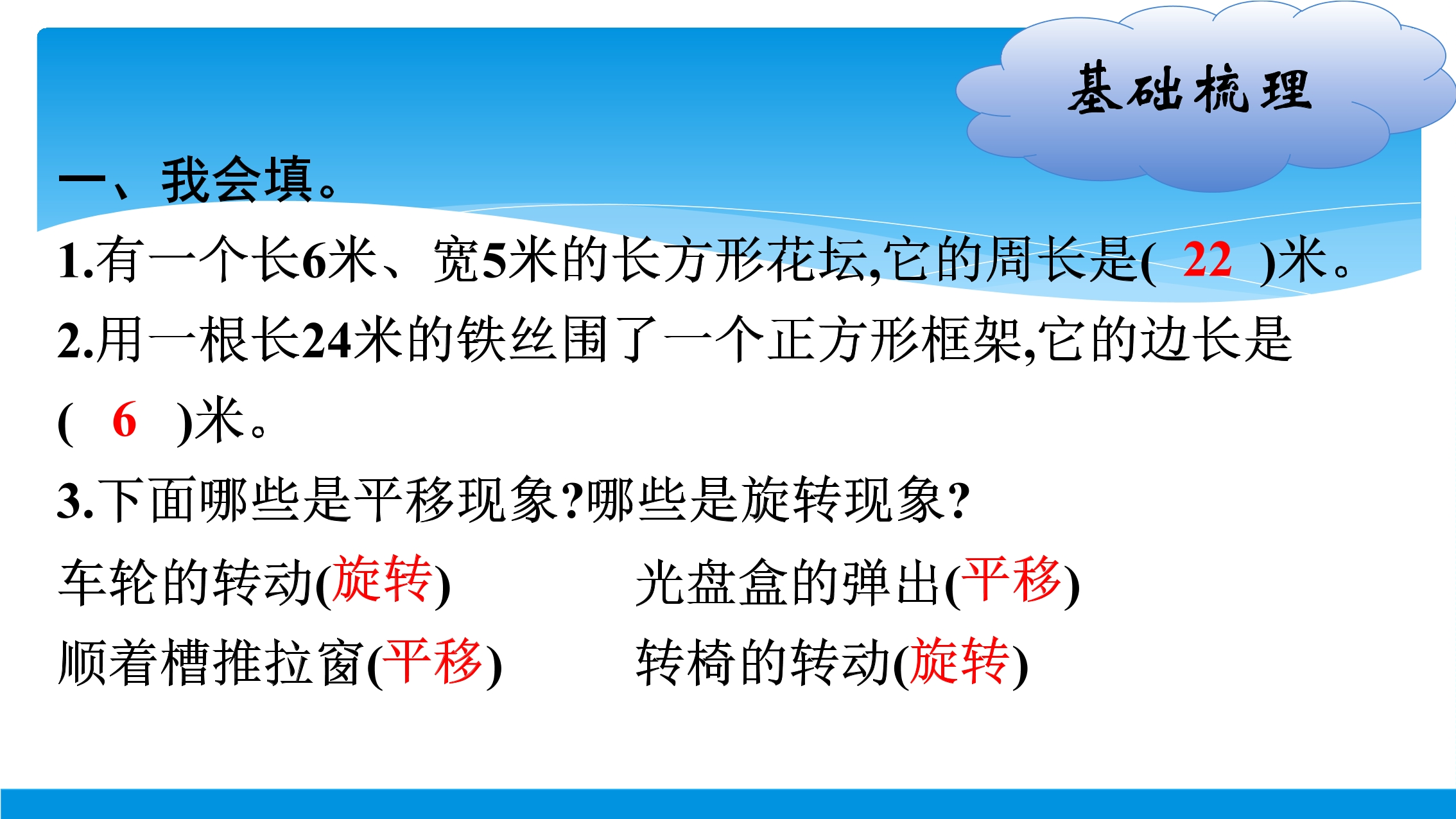 基础梳理

一、我会填。

1.有一个长6米、宽5米的长方形花坛,它的周长是( 22 )米。

2.用一根长24米的铁丝围了一个正方形框架,它的边长是( 6 )米。

3.下面哪些是平移现象?哪些是旋转现象?

车轮的转动(旋转)

光盘盒的弹出(平移)

顺着槽推拉窗(平移)

转椅的转动(旋转)